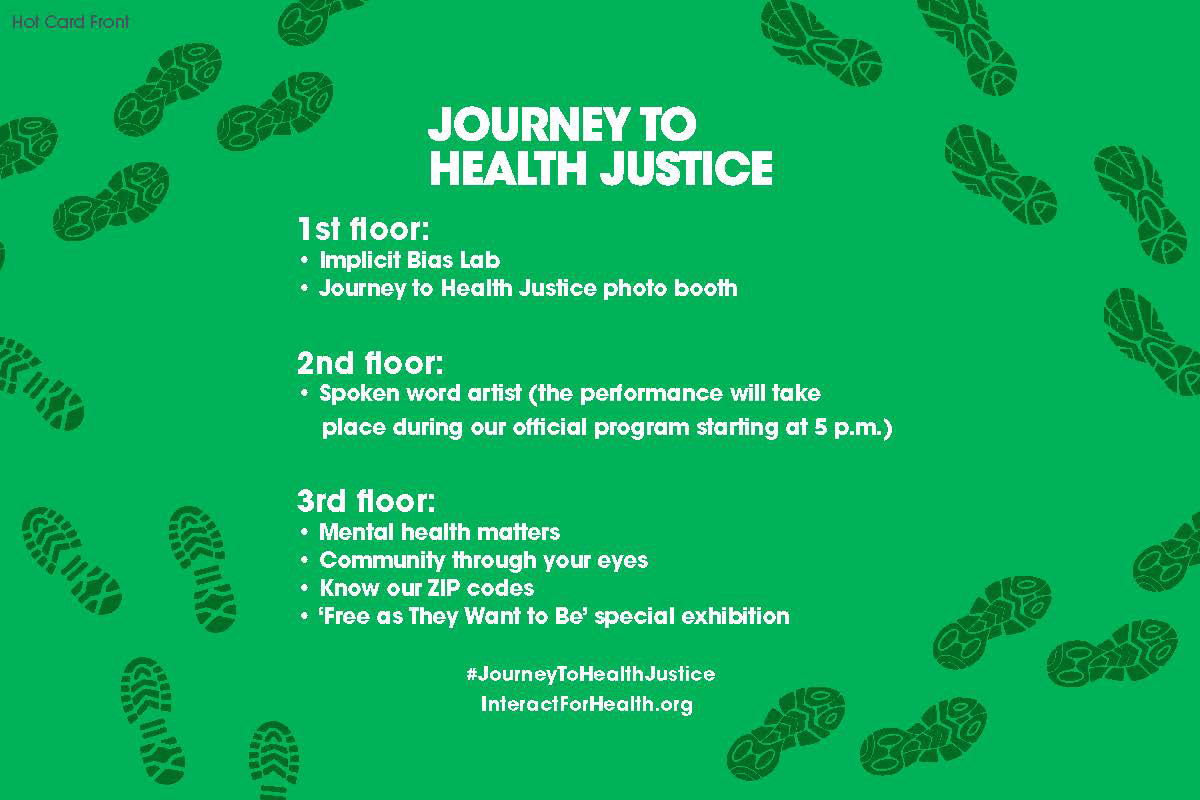 Hot Card Front

JOURNEY TO
HEALTH JUSTICE

1st floor:
• Implicit Bias Lab
• Journey to Health Justice photo booth

2nd floor:
• Spoken word artist (the performance will take place during our official program starting at 5 p.m.)

3rd floor:
• Mental health matters
• Community through your eyes
• Know our ZIP codes
• 'Free as They Want to Be' special exhibition

#JourneyToHealthJustice
InteractForHealth.org